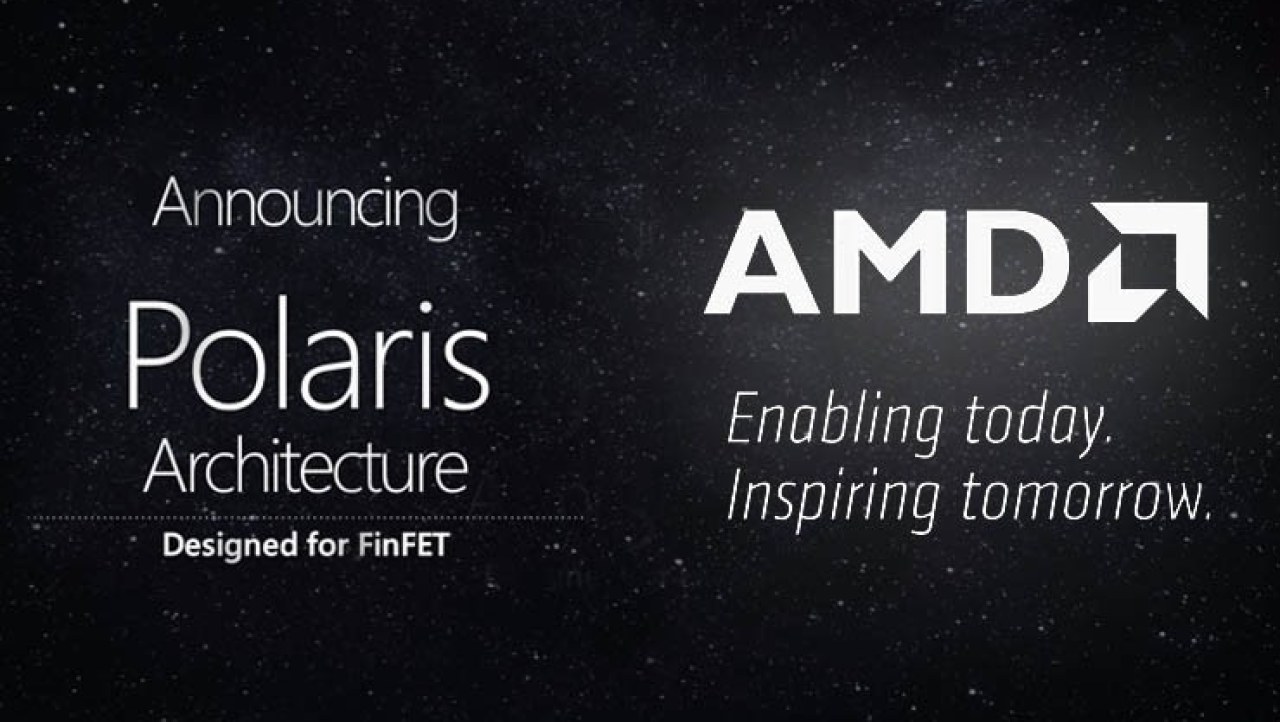 Announcing
Polaris
Architecture
Designed for FinFET

AMD

Enabling today.
Inspiring tomorrow.